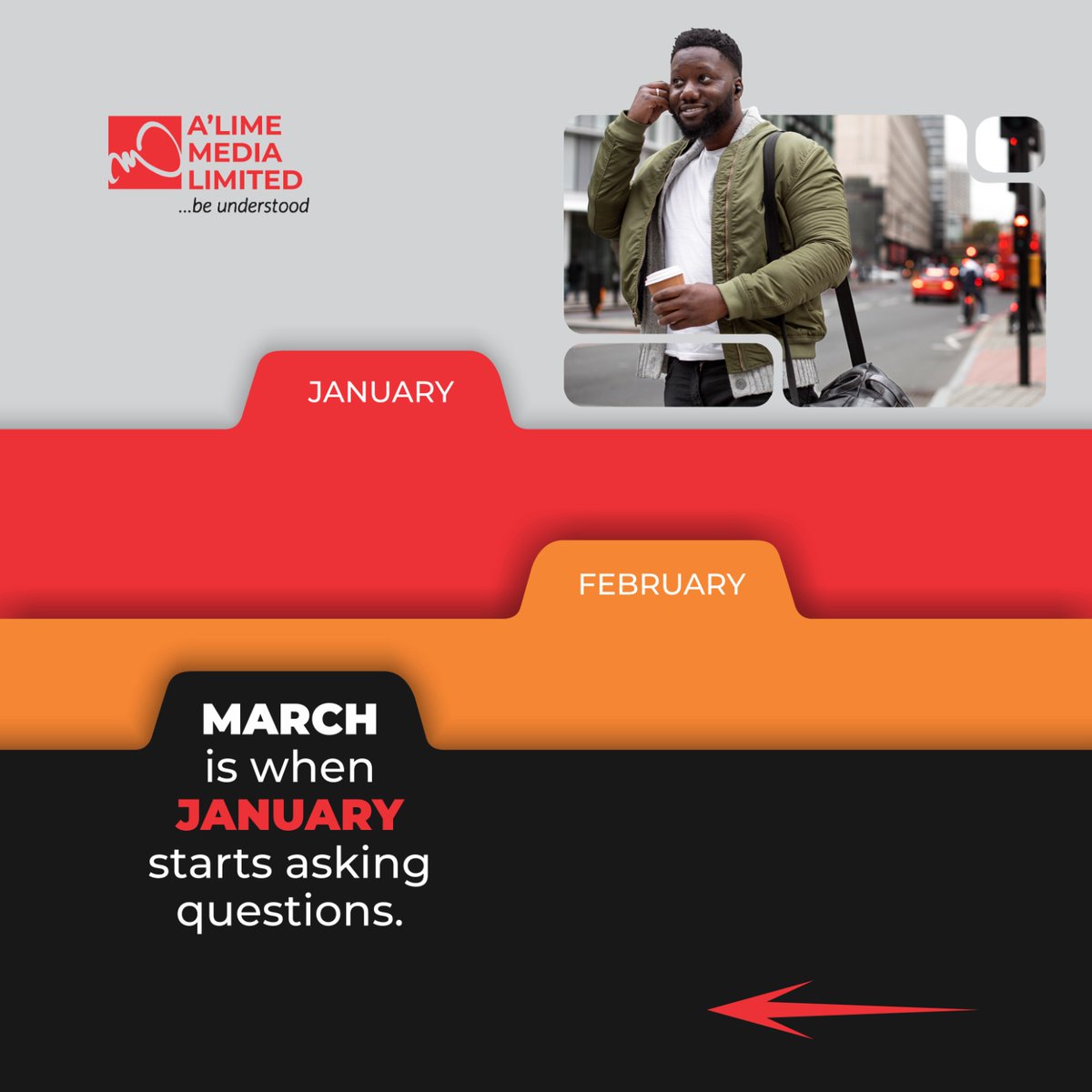 A'LIME MEDIA LIMITED
...be understood

JANUARY

FEBRUARY

MARCH is when JANUARY starts asking questions.